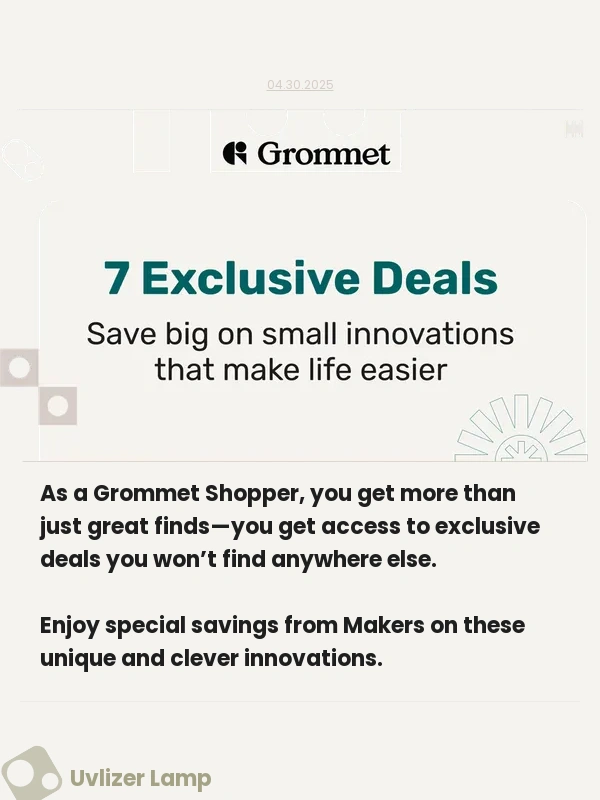 04.30.2025

Grommet

7 Exclusive Deals

Save big on small innovations that make life easier

As a Grommet Shopper, you get more than just great finds—you get access to exclusive deals you won't find anywhere else.

Enjoy special savings from Makers on these unique and clever innovations.

Uvlizer Lamp